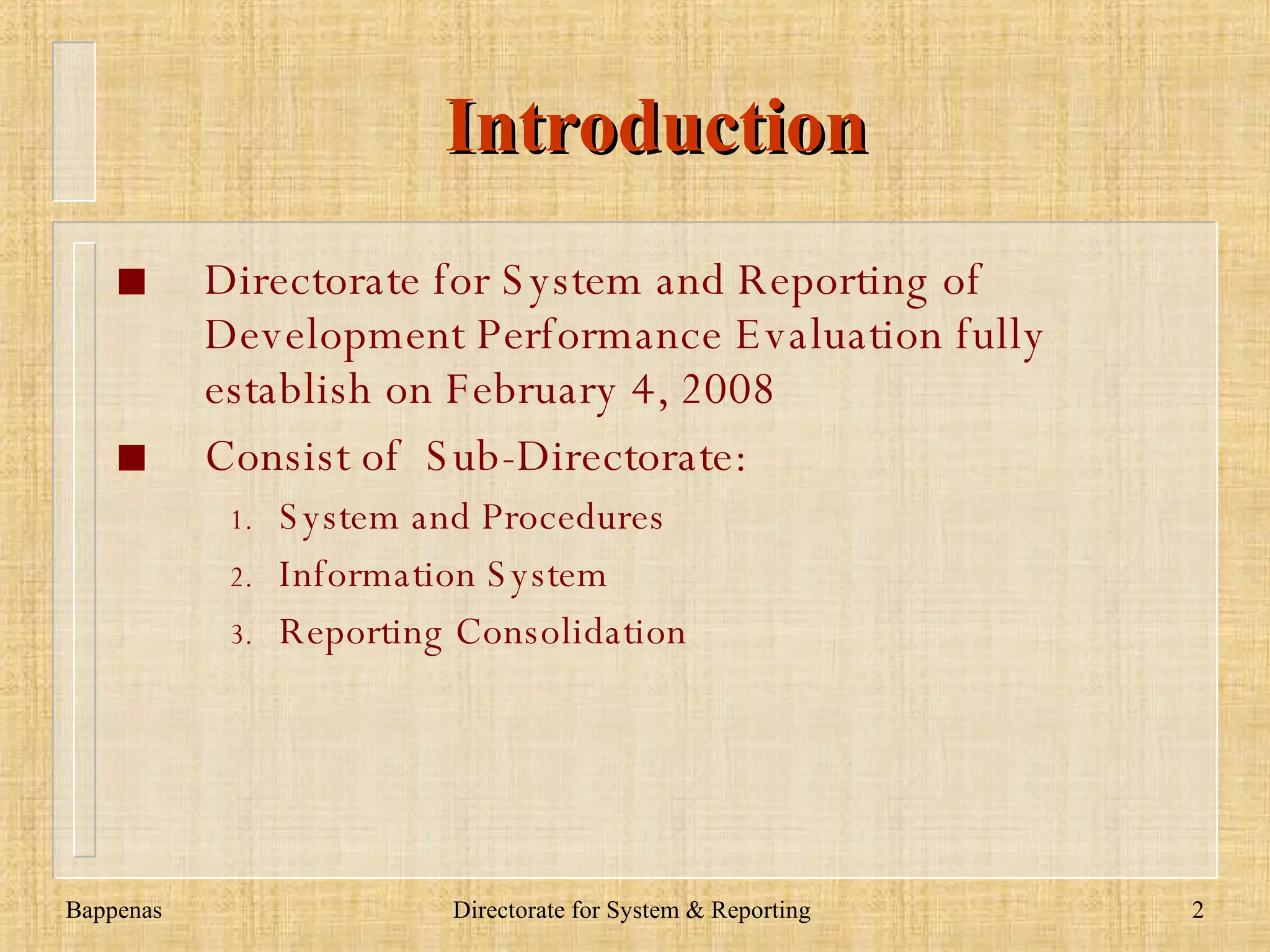 Introduction

■ Directorate for System and Reporting of Development Performance Evaluation fully establish on February 4, 2008

■ Consist of Sub-Directorate:

1. System and Procedures
2. Information System
3. Reporting Consolidation

Bappenas

Directorate for System & Reporting

2